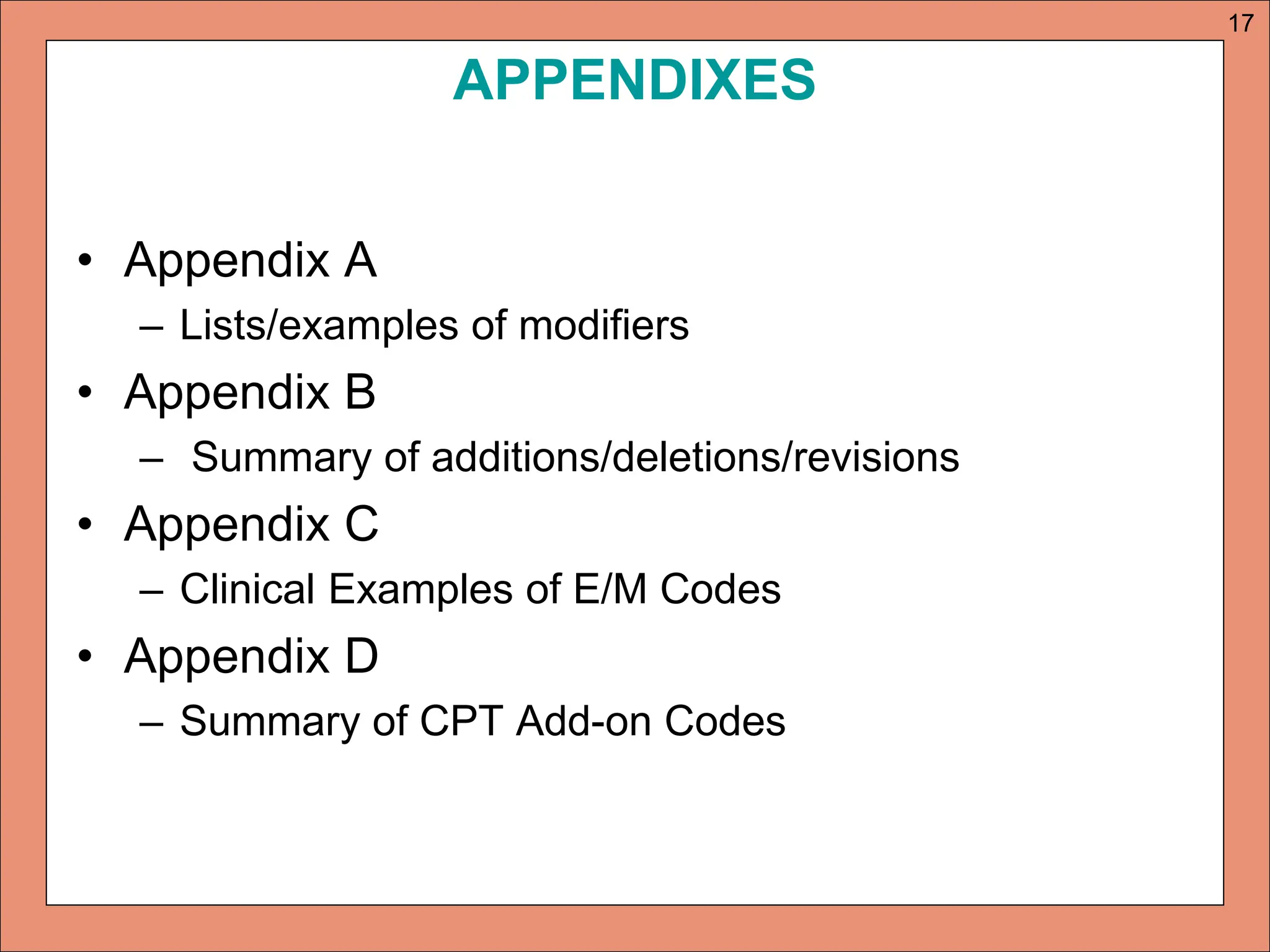 17

APPENDIXES

• Appendix A
– Lists/examples of modifiers
• Appendix B
– Summary of additions/deletions/revisions
• Appendix C
– Clinical Examples of E/M Codes
• Appendix D
– Summary of CPT Add-on Codes